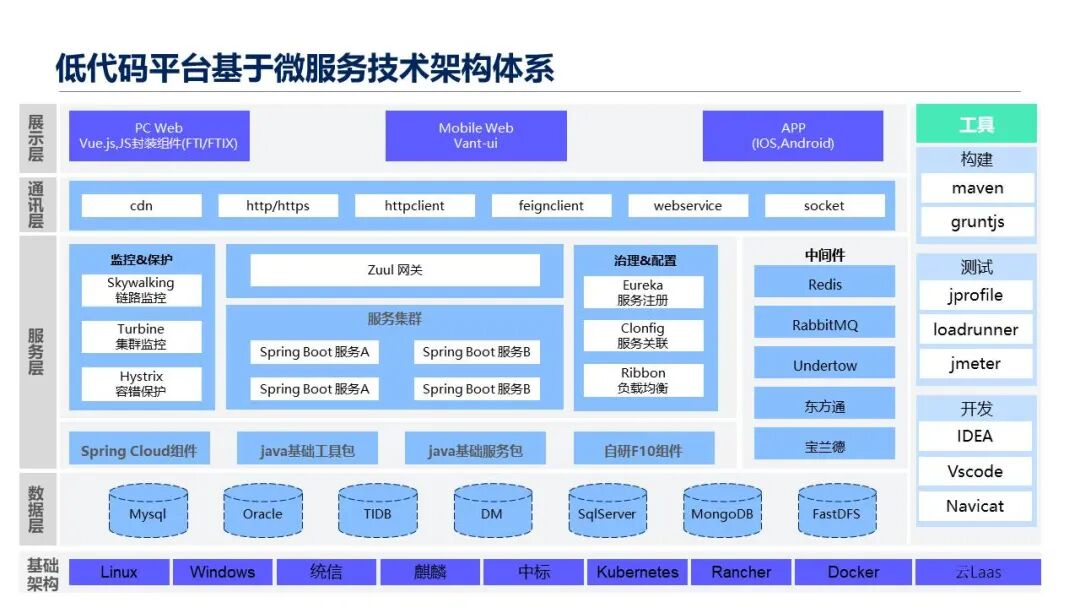 低代码平台基于微服务技术架构体系

展示层

PC Web
Vue.js,JS封装组件(FTI/FTIX)

Mobile Web
Vant-ui

APP
(IOS,Android)

通讯层

cdn
http/https
httpclient
feignclient
webservice
socket

服务层

监控&保护
Skywalking
链路监控
Turbine
集群监控
Hystrix
容错保护

Zuul 网关

服务集群
Spring Boot 服务A
Spring Boot 服务B
Spring Boot 服务A
Spring Boot 服务B

治理&配置
Eureka
服务注册
Clonfig
服务关联
Ribbon
负载均衡

中间件
Redis
RabbitMQ
Undertow
东方通
宝兰德

Spring Cloud组件
java基础工具包
java基础服务包
自研F10组件

数据层

Mysql
Oracle
TIDB
DM
SqlServer
MongoDB
FastDFS

基础架构

Linux
Windows
统信
麒麟
中标
Kubernetes
Rancher
Docker
云Laas

工具
构建
maven
gruntjs
测试
jprofile
loadrunner
jmeter
开发
IDEA
Vscode
Navicat